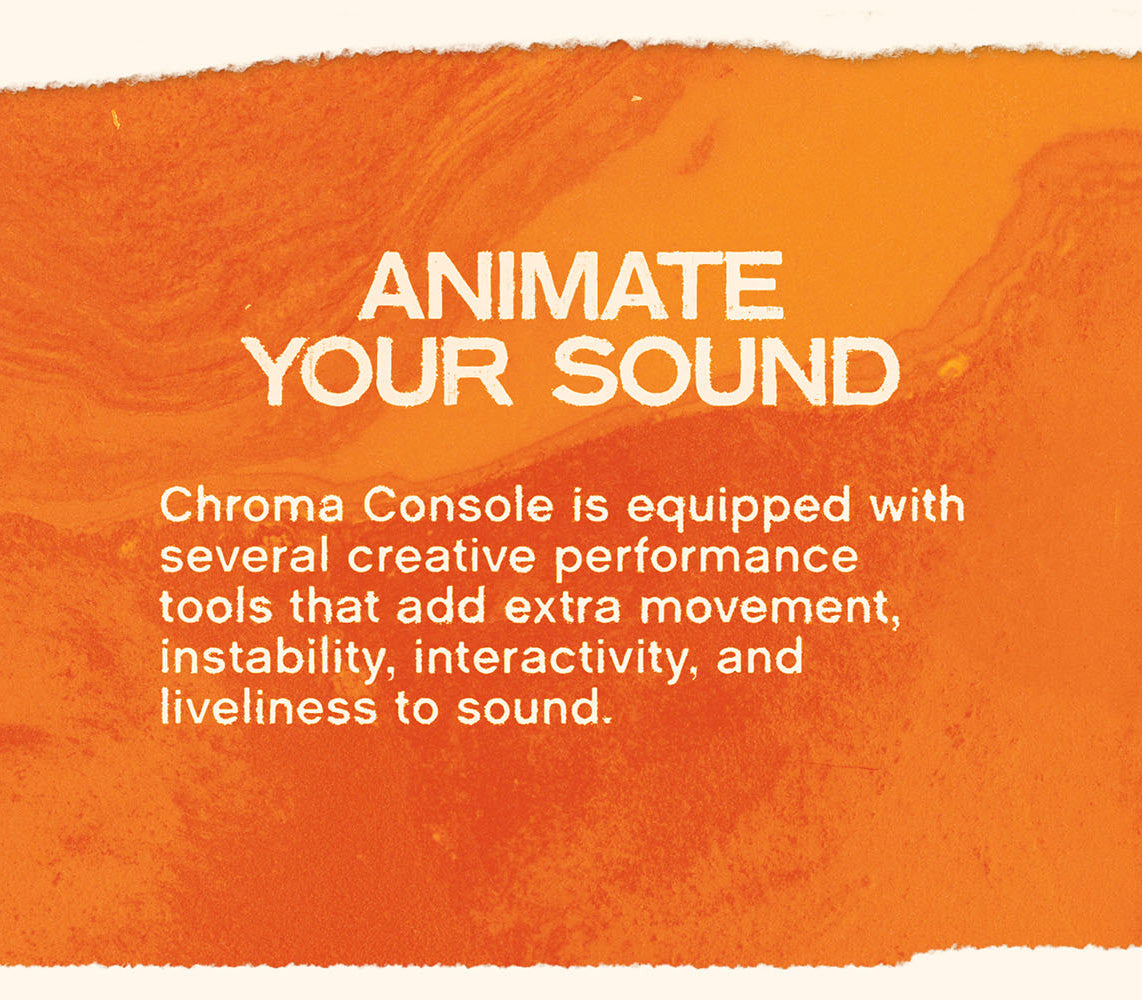 ANIMATE YOUR SOUND

Chroma Console is equipped with several creative performance tools that add extra movement, instability, interactivity, and liveliness to sound.